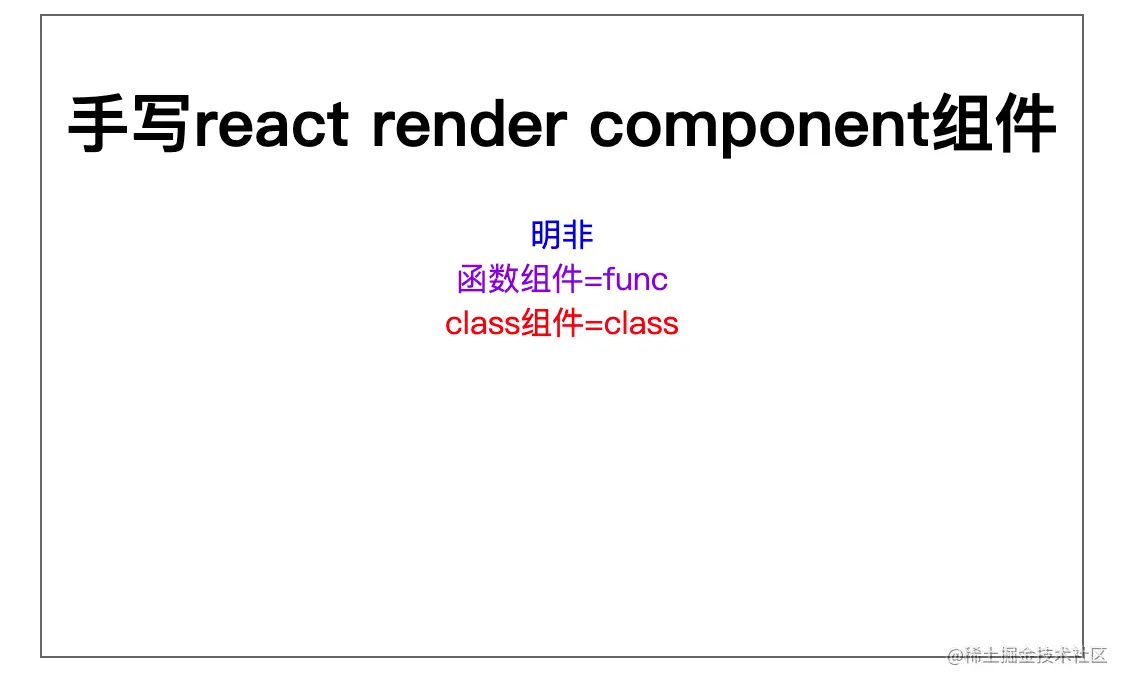 手写react render component组件

明非

函数组件=func

class组件=class

@稀土掘金技术社区